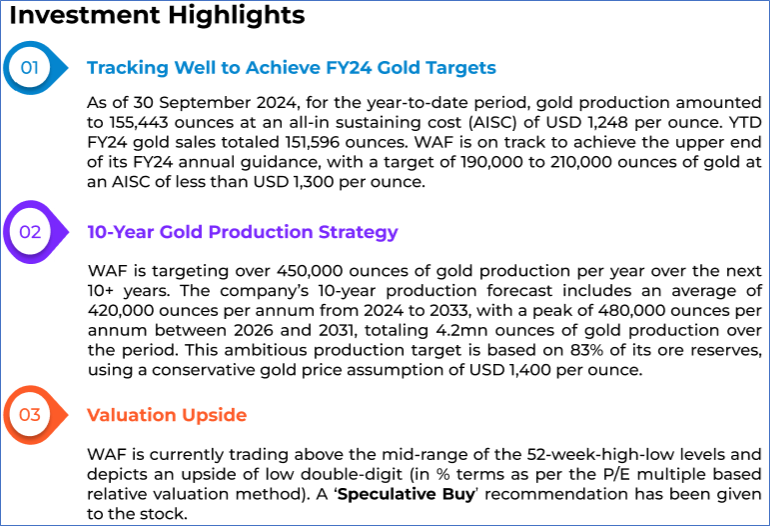 Investment Highlights

01

Tracking Well to Achieve FY24 Gold Targets

As of 30 September 2024, for the year-to-date period, gold production amounted to 155,443 ounces at an all-in sustaining cost (AISC) of USD 1,248 per ounce. YTD FY24 gold sales totaled 151,596 ounces. WAF is on track to achieve the upper end of its FY24 annual guidance, with a target of 190,000 to 210,000 ounces of gold at an AISC of less than USD 1,300 per ounce.

02

10-Year Gold Production Strategy

WAF is targeting over 450,000 ounces of gold production per year over the next 10+ years. The company's 10-year production forecast includes an average of 420,000 ounces per annum from 2024 to 2033, with a peak of 480,000 ounces per annum between 2026 and 2031, totaling 4.2mn ounces of gold production over the period. This ambitious production target is based on 83% of its ore reserves, using a conservative gold price assumption of USD 1,400 per ounce.

03

Valuation Upside

WAF is currently trading above the mid-range of the 52-week-high-low levels and depicts an upside of low double-digit (in % terms as per the P/E multiple based relative valuation method). A 'Speculative Buy' recommendation has been given to the stock.